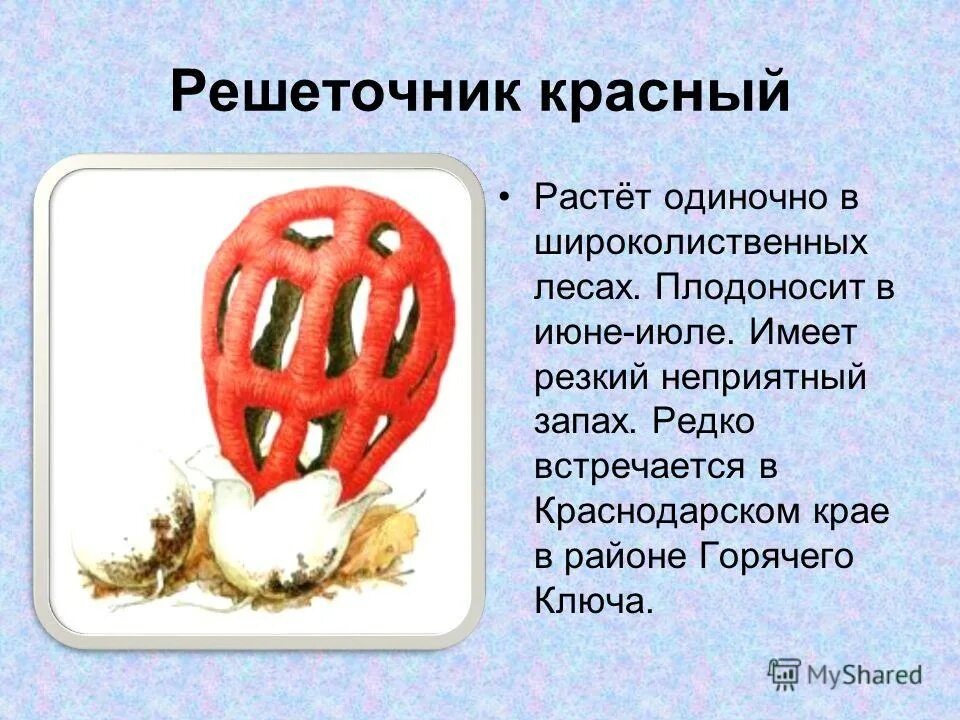 Решеточник красный

• Растёт одиночно в широколиственных лесах. Плодоносит в июне-июле. Имеет резкий неприятный запах. Редко встречается в Краснодарском крае в районе Горячего Ключа.

MyShared